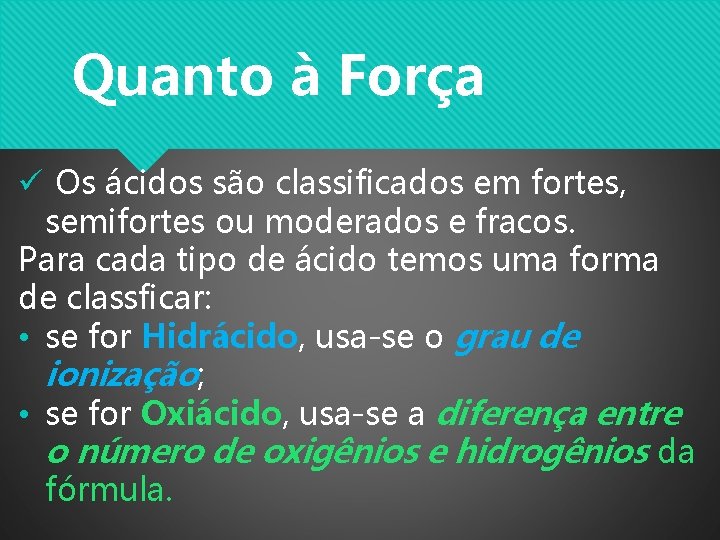 Quanto à Força

✓ Os ácidos são classificados em fortes, semifortes ou moderados e fracos.

Para cada tipo de ácido temos uma forma de classficar:

• se for Hidrácido, usa-se o grau de ionização;
• se for Oxiácido, usa-se a diferença entre o número de oxigênios e hidrogênios da fórmula.